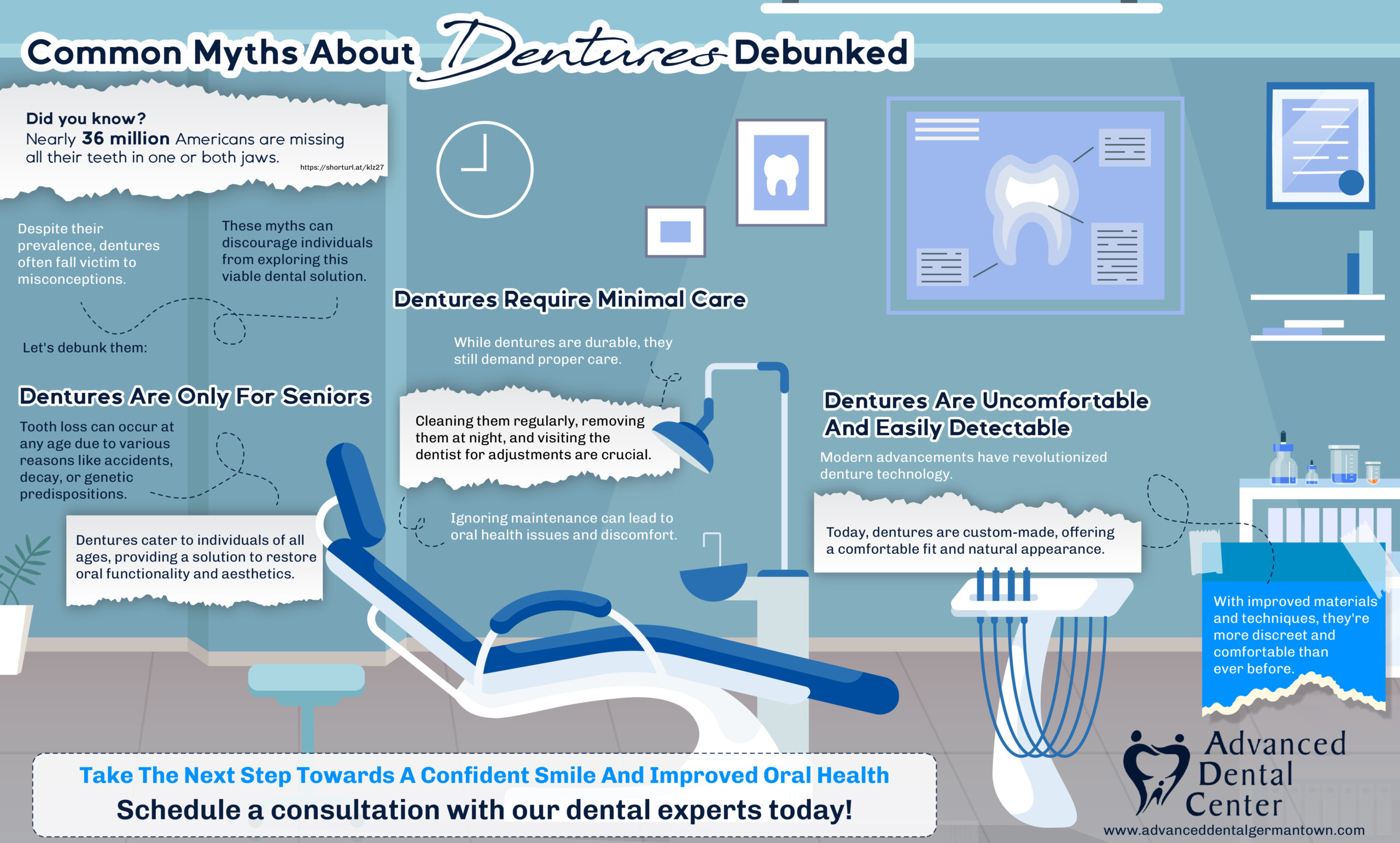 Common Myths About Dentures Debunked

Did you know?
Nearly 36 million Americans are missing all their teeth in one or both jaws.
https://shorturl.at/klz27

Despite their prevalence, dentures often fall victim to misconceptions.

These myths can discourage individuals from exploring this viable dental solution.

Let's debunk them:

Dentures Are Only For Seniors

Tooth loss can occur at any age due to various reasons like accidents, decay, or genetic predispositions.

Dentures cater to individuals of all ages, providing a solution to restore oral functionality and aesthetics.

Dentures Require Minimal Care

While dentures are durable, they still demand proper care.

Cleaning them regularly, removing them at night, and visiting the dentist for adjustments are crucial.

Ignoring maintenance can lead to oral health issues and discomfort.

Dentures Are Uncomfortable And Easily Detectable

Modern advancements have revolutionized denture technology.

Today, dentures are custom-made, offering a comfortable fit and natural appearance.

With improved materials and techniques, they're more discreet and comfortable than ever before.

Take The Next Step Towards A Confident Smile And Improved Oral Health
Schedule a consultation with our dental experts today!

Advanced Dental Center
www.advanceddentalgermantown.com